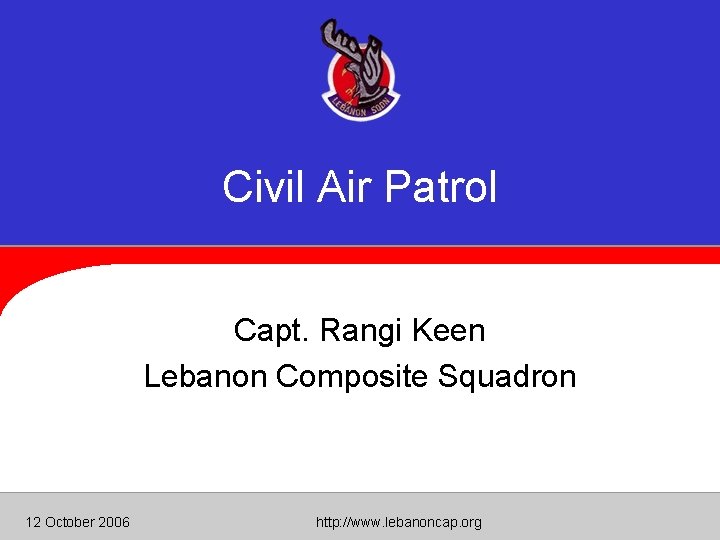 LEBANON SQDN

Civil Air Patrol

Capt. Rangi Keen
Lebanon Composite Squadron

12 October 2006

http://www.lebanoncap.org